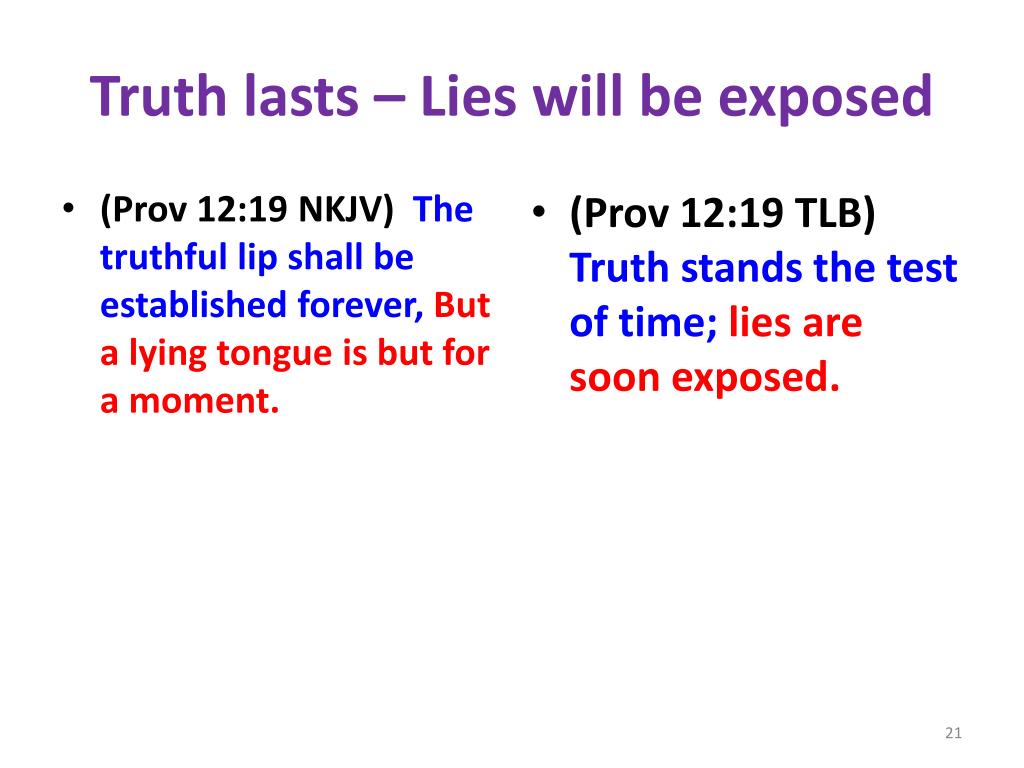 Truth lasts – Lies will be exposed

• (Prov 12:19 NKJV) The truthful lip shall be established forever, But a lying tongue is but for a moment.

• (Prov 12:19 TLB) Truth stands the test of time; lies are soon exposed.

21